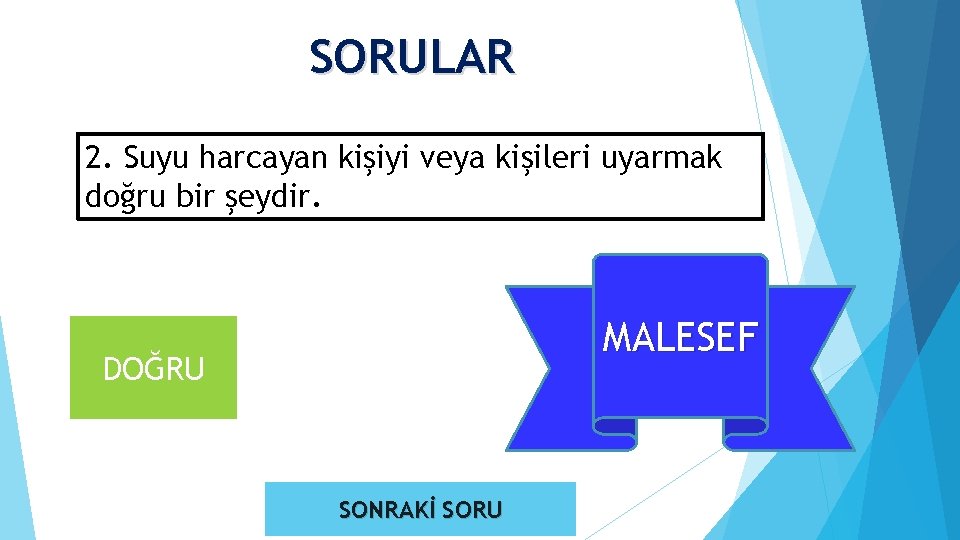 SORULAR

2. Suyu harcayan kişiyi veya kişileri uyarmak doğru bir şeydir.

DOĞRU

MALESEF

SONRAKİ SORU